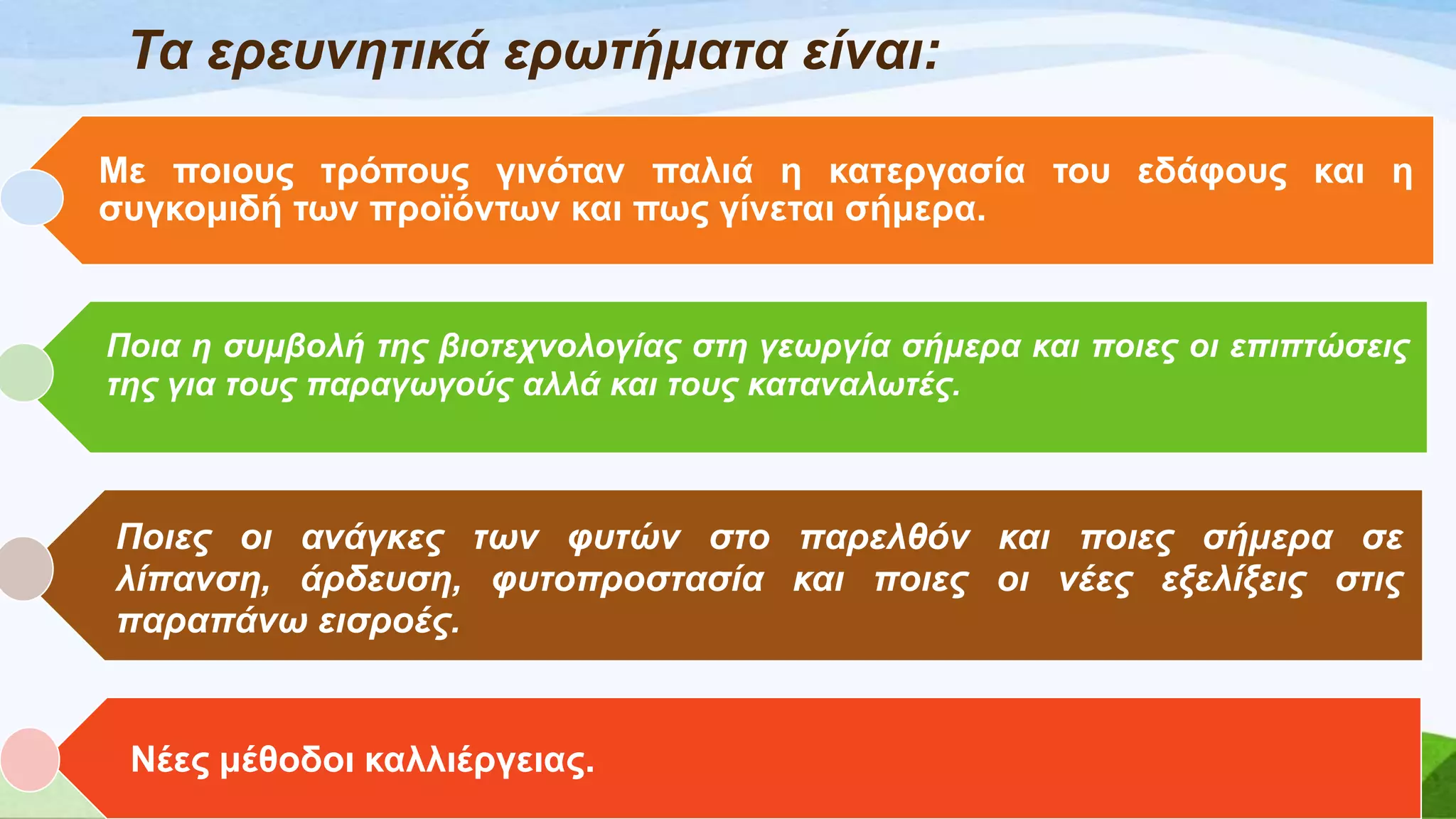 Τα ερευνητικά ερωτήματα είναι:

Με ποιους τρόπους γινόταν παλιά η κατεργασία του εδάφους και η συγκομιδή των προϊόντων και πως γίνεται σήμερα.

Ποια η συμβολή της βιοτεχνολογίας στη γεωργία σήμερα και ποιες οι επιπτώσεις της για τους παραγωγούς αλλά και τους καταναλωτές.

Ποιες οι ανάγκες των φυτών στο παρελθόν και ποιες σήμερα σε λίπανση, άρδευση, φυτοπροστασία και ποιες οι νέες εξελίξεις στις παραπάνω εισροές.

Νέες μέθοδοι καλλιέργειας.